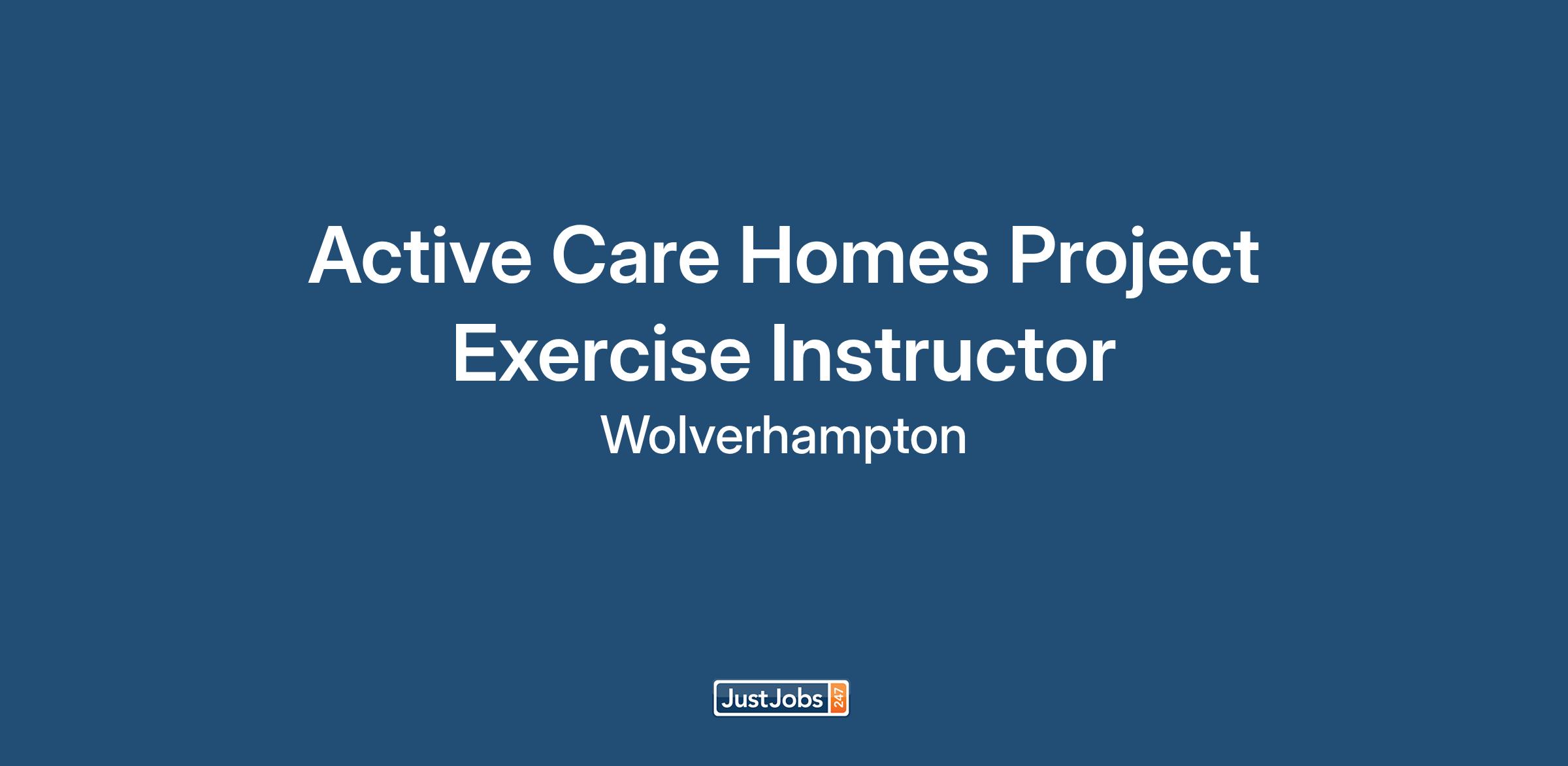 Active Care Homes Project Exercise Instructor

Wolverhampton

JustJobs 247